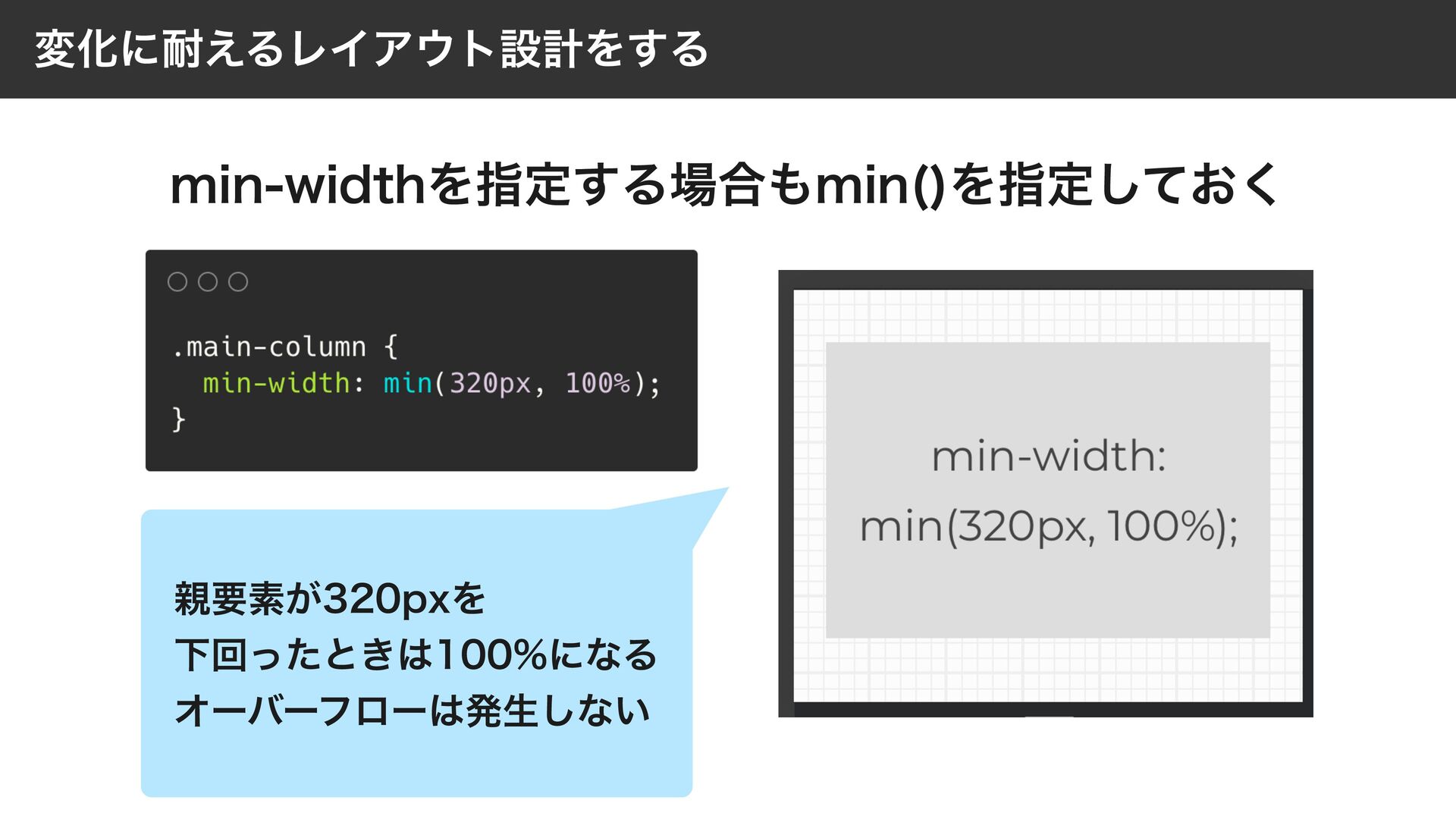 変化に耐えるレイアウト設計をする

min-widthを指定する場合もmin()を指定しておく

.main-column {
  min-width: min(320px, 100%);
}

親要素が320pxを
下回ったときは100%になる
オーバーフローは発生しない

min-width:
min(320px, 100%);